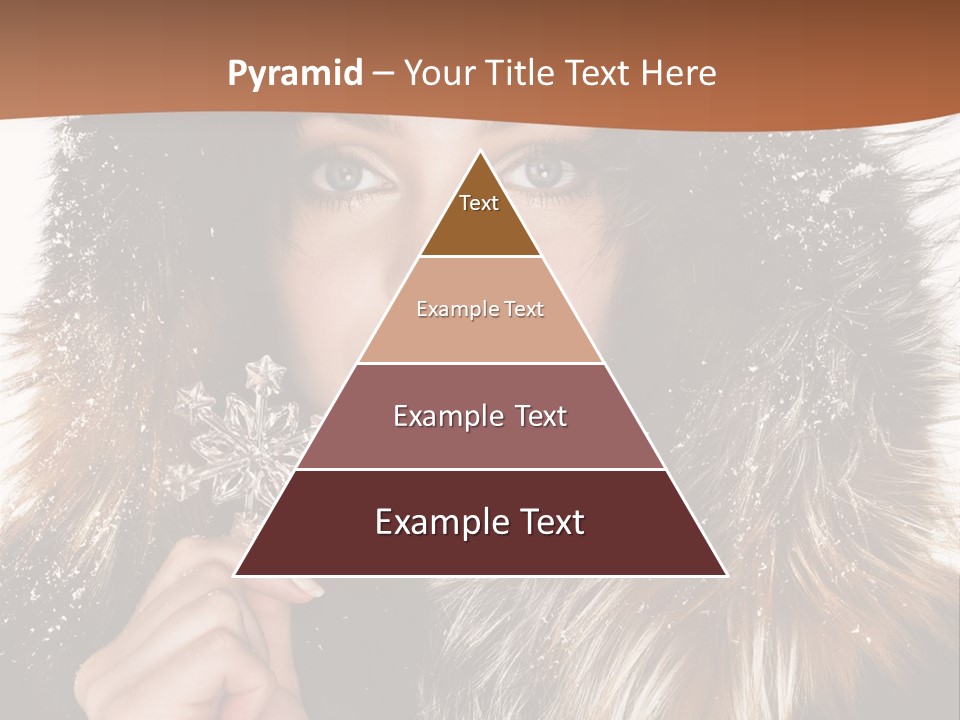 Pyramid – Your Title Text Here

Text

Example Text

Example Text

Example Text